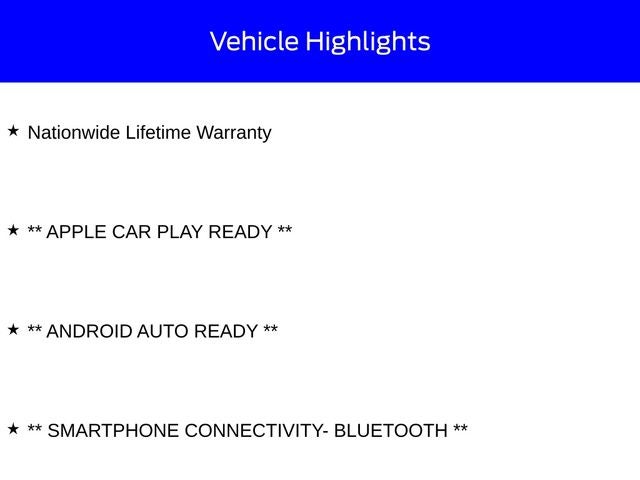 Vehicle Highlights

★ Nationwide Lifetime Warranty

★ ** APPLE CAR PLAY READY **

★ ** ANDROID AUTO READY **

★ ** SMARTPHONE CONNECTIVITY- BLUETOOTH **